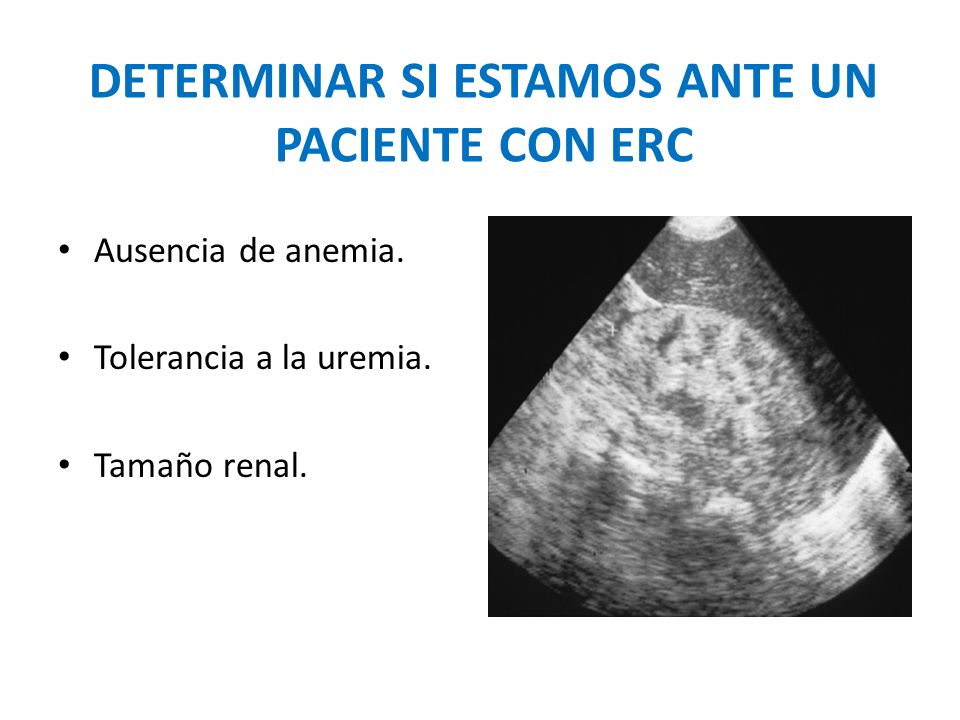 DETERMINAR SI ESTAMOS ANTE UN PACIENTE CON ERC

• Ausencia de anemia.

• Tolerancia a la uremia.

• Tamaño renal.